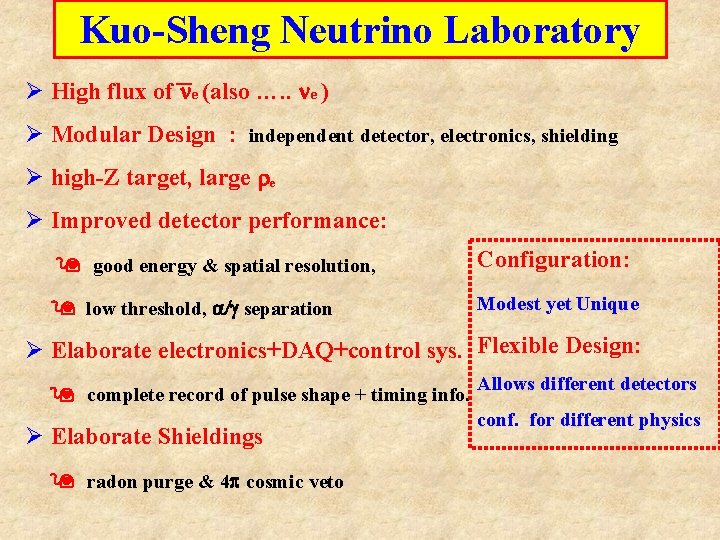 Kuo-Sheng Neutrino Laboratory

➢ High flux of $\bar{\nu}_e$ (also ….. $\nu_e$ )

➢ Modular Design : independent detector, electronics, shielding

➢ high-Z target, large $\rho_e$

➢ Improved detector performance:

good energy & spatial resolution,

low threshold, $\alpha/\gamma$ separation

➢ Elaborate electronics+DAQ+control sys.

complete record of pulse shape + timing info.

➢ Elaborate Shieldings

radon purge & $4\pi$ cosmic veto

Configuration:

Modest yet Unique

Flexible Design:

Allows different detectors conf. for different physics